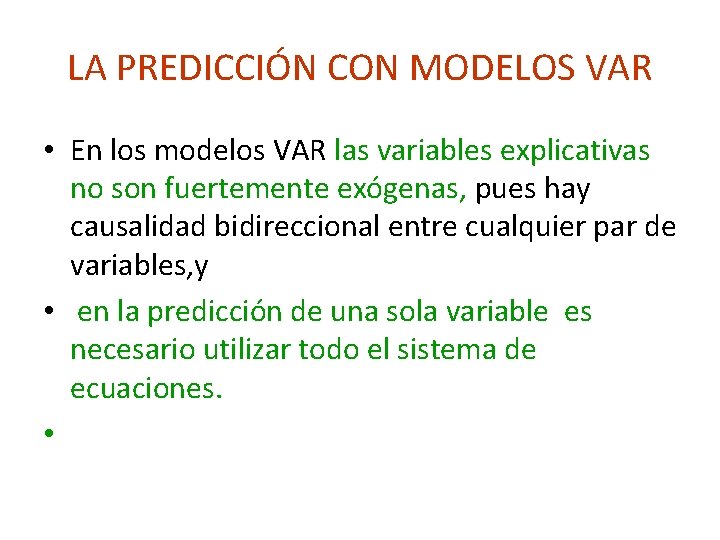 LA PREDICCIÓN CON MODELOS VAR

• En los modelos VAR las variables explicativas no son fuertemente exógenas, pues hay causalidad bidireccional entre cualquier par de variables,y

• en la predicción de una sola variable es necesario utilizar todo el sistema de ecuaciones.

•